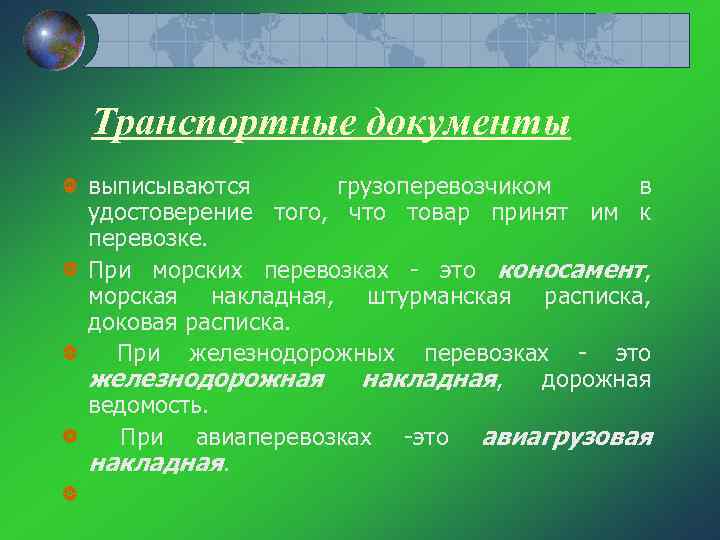 Транспортные документы

выписываются грузоперевозчиком в удостоверение того, что товар принят им к перевозке.

При морских перевозках - это коносамент, морская накладная, штурманская расписка, доковая расписка.

При железнодорожных перевозках - это железнодорожная накладная, дорожная ведомость.

При авиаперевозках -это авиагрузовая накладная.